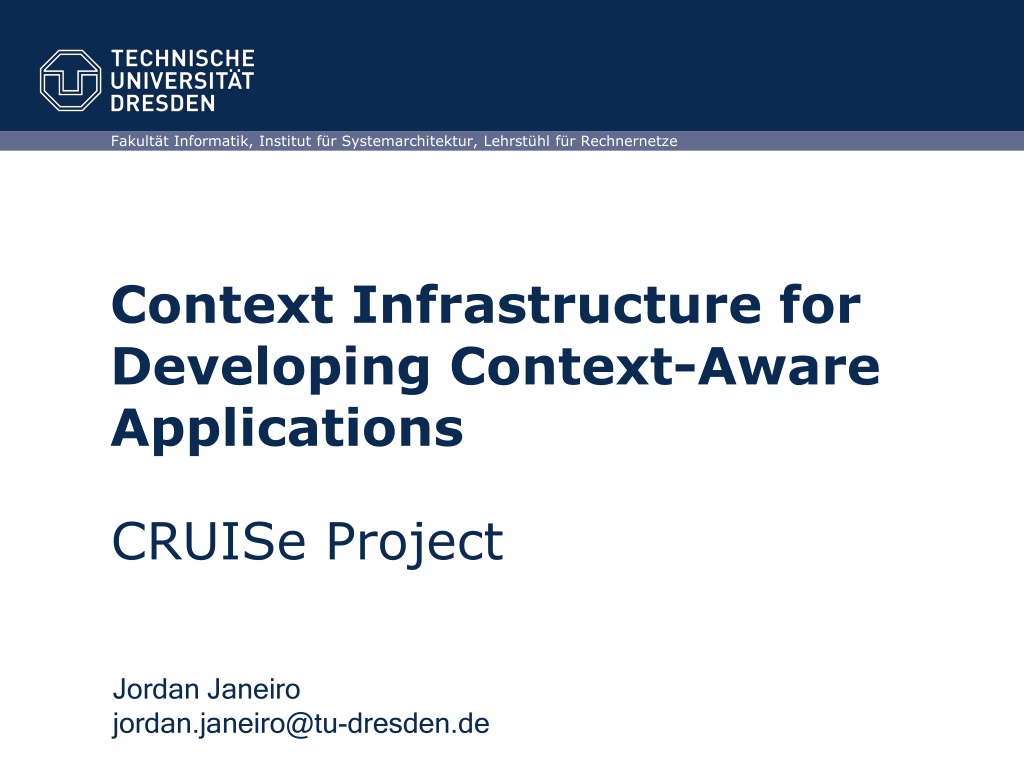 TECHNISCHE
UNIVERSITÄT
DRESDEN

Fakultät Informatik, Institut für Systemarchitektur, Lehrstühl für Rechnernetze

Context Infrastructure for Developing Context-Aware Applications

CRUISe Project

Jordan Janeiro
jordan.janeiro@tu-dresden.de